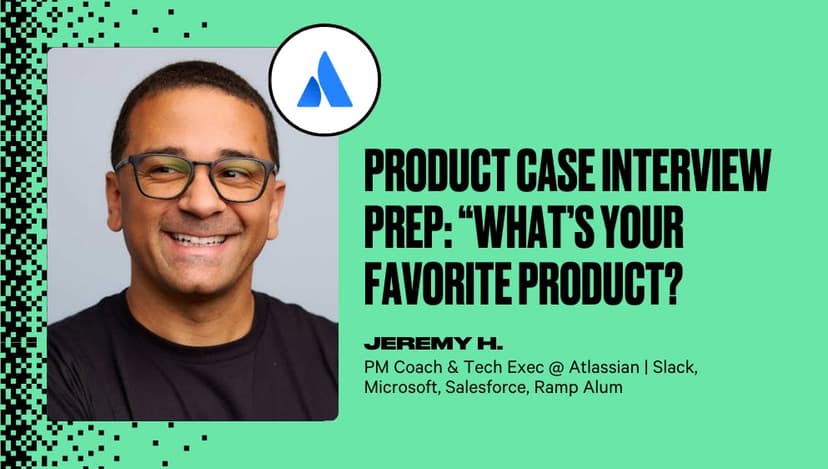 PRODUCT CASE INTERVIEW PREP: “WHAT’S YOUR FAVORITE PRODUCT?

JEREMY H.

PM Coach & Tech Exec @ Atlassian | Slack, Microsoft, Salesforce, Ramp Alum